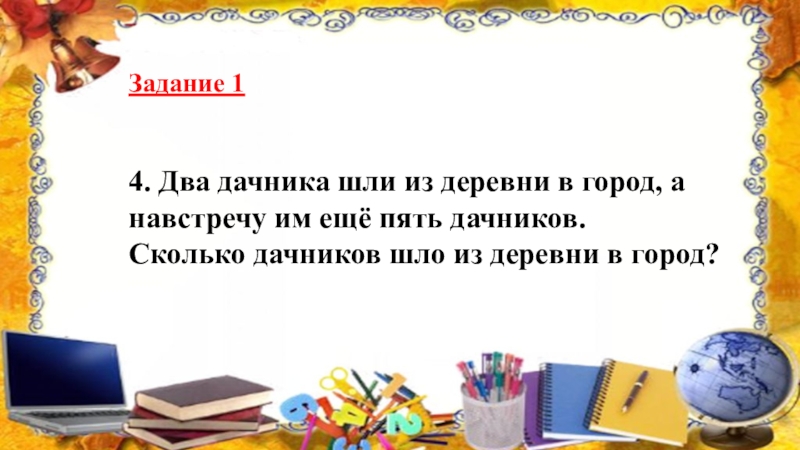 Задание 1

4. Два дачника шли из деревни в город, а навстречу им ещё пять дачников. Сколько дачников шло из деревни в город?